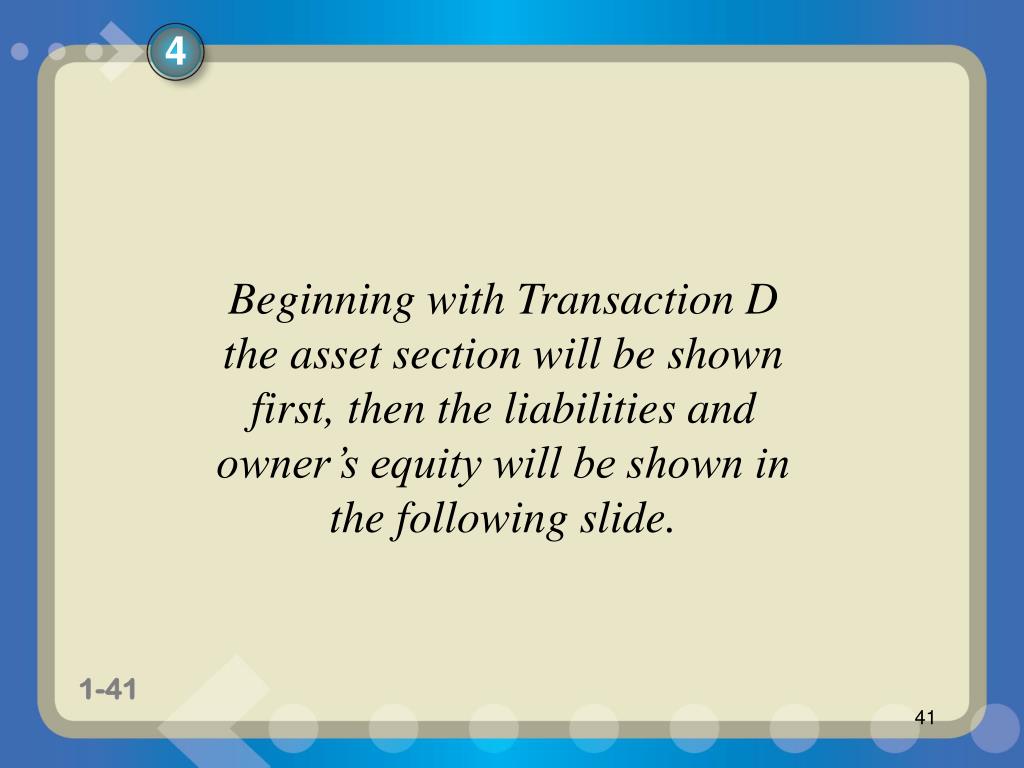 4

Beginning with Transaction D the asset section will be shown first, then the liabilities and owner’s equity will be shown in the following slide.

1-41

41